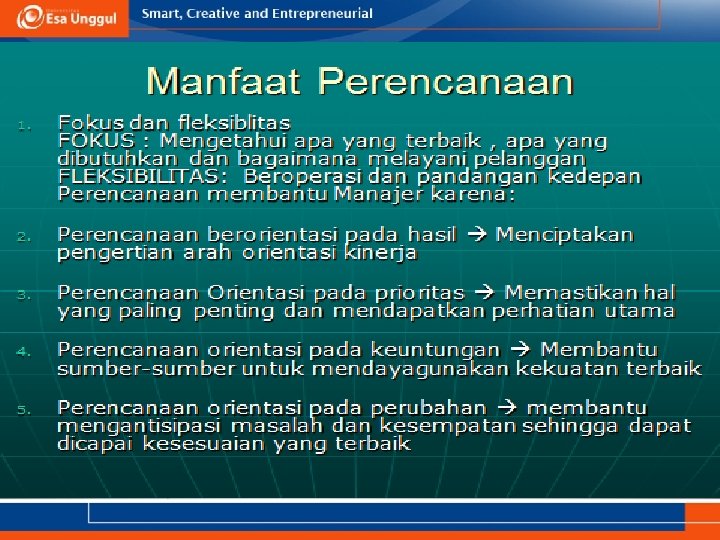 Esa Unggul

Smart, Creative and Entrepreneurial

Manfaat Perencanaan

1. Fokus dan fleksiblitas
FOKUS : Mengetahui apa yang terbaik , apa yang dibutuhkan dan bagaimana melayani pelanggan
FLEKSIBILITAS: Beroperasi dan pandangan kedepan
Perencanaan membantu Manajer karena:

2. Perencanaan berorientasi pada hasil → Menciptakan pengertian arah orientasi kinerja

3. Perencanaan Orientasi pada prioritas → Memastikan hal yang paling penting dan mendapatkan perhatian utama

4. Perencanaan orientasi pada keuntungan → Membantu sumber-sumber untuk mendayagunakan kekuatan terbaik

5. Perencanaan orientasi pada perubahan → membantu mengantisipasi masalah dan kesempatan sehingga dapat dicapai kesesuaian yang terbaik